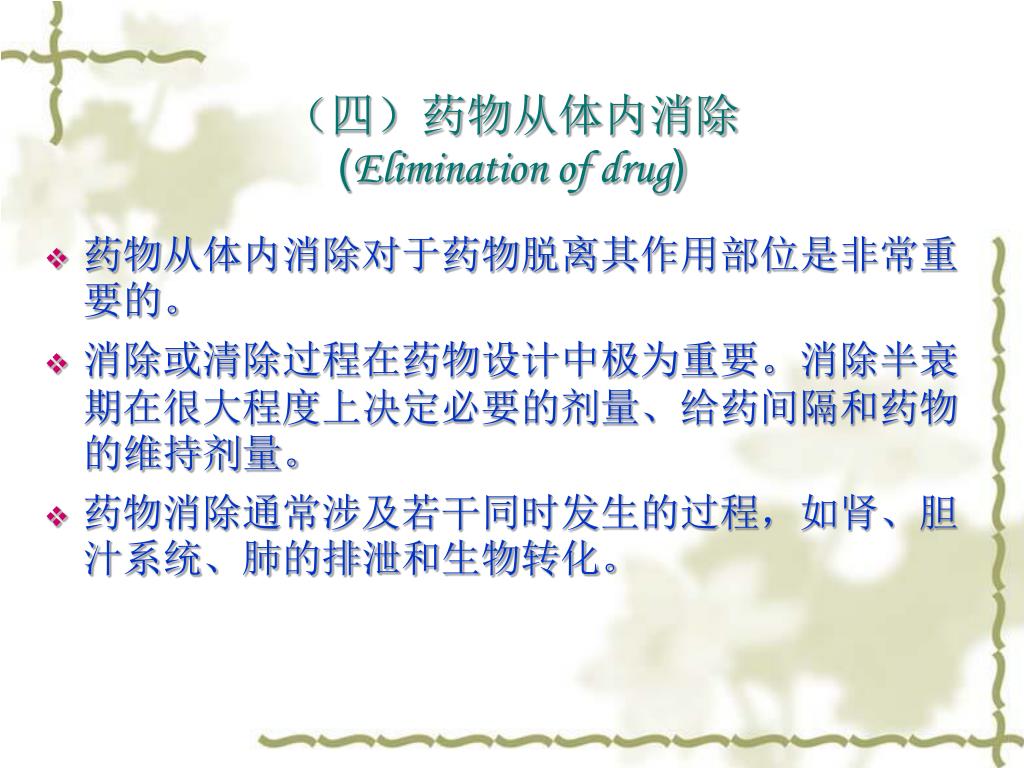 （四）药物从体内消除
(Elimination of drug)

❖ 药物从体内消除对于药物脱离其作用部位是非常重要的。

❖ 消除或清除过程在药物设计中极为重要。消除半衰期在很大程度上决定必要的剂量、给药间隔和药物的维持剂量。

❖ 药物消除通常涉及若干同时发生的过程，如肾、胆汁系统、肺的排泄和生物转化。